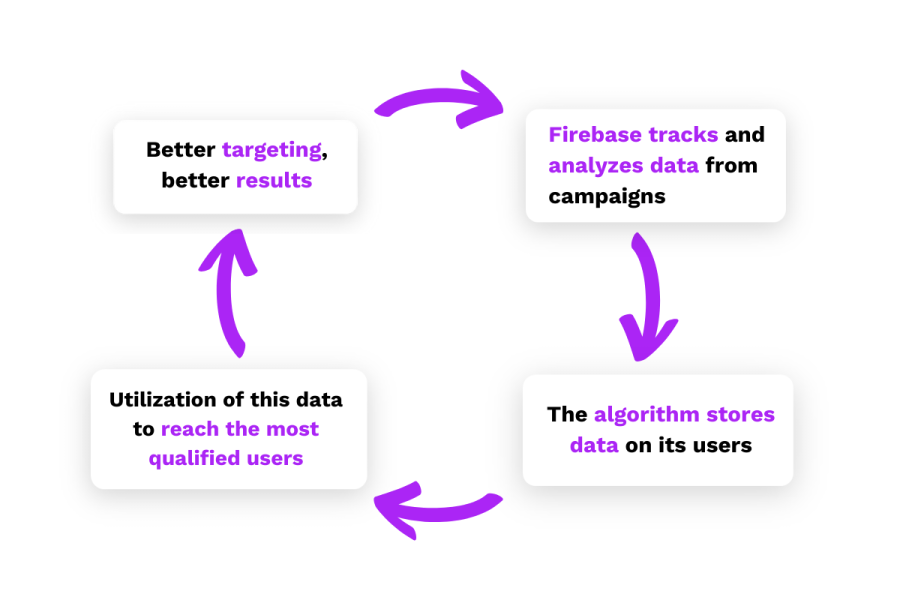 Better targeting, better results

Firebase tracks and analyzes data from campaigns

The algorithm stores data on its users

Utilization of this data to reach the most qualified users